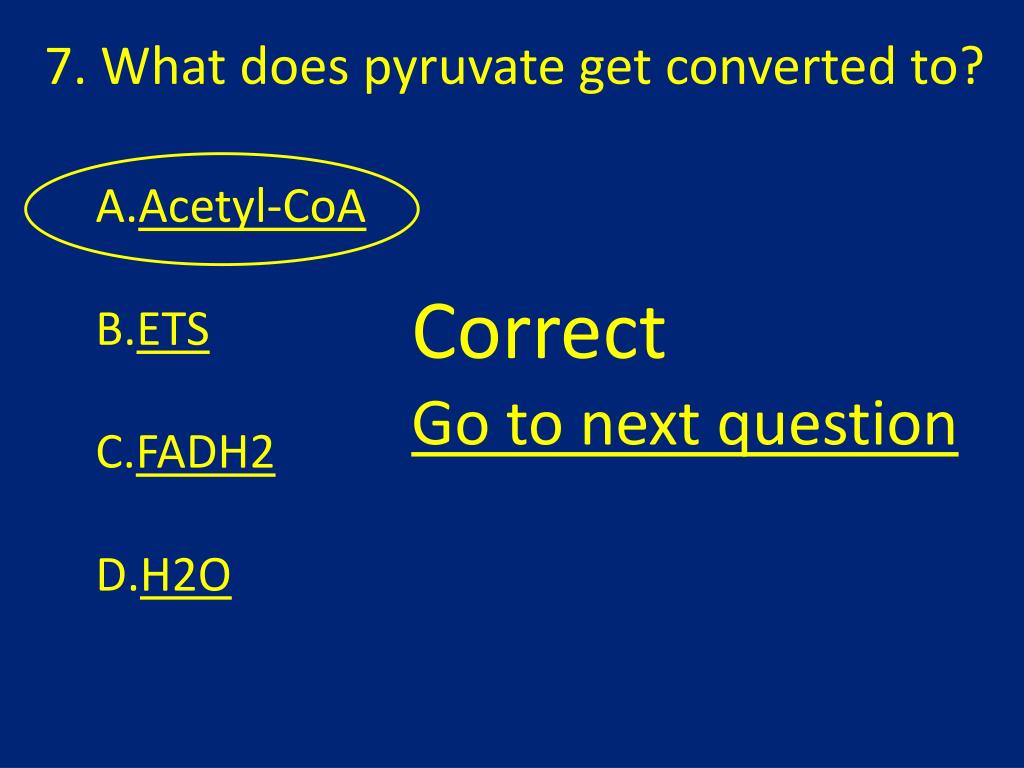 7. What does pyruvate get converted to?

A.Acetyl-CoA

B.ETS

C.FADH2

D.H2O

Correct

Go to next question